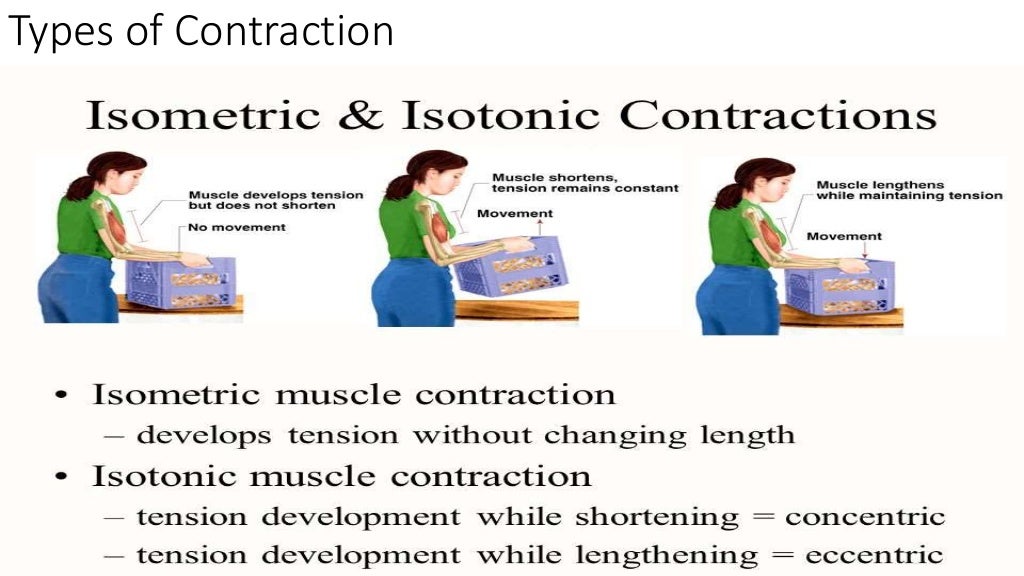 Types of Contraction

Isometric & Isotonic Contractions

Muscle develops tension but does not shorten

No movement

Muscle shortens, tension remains constant

Movement

Muscle lengthens while maintaining tension

Movement

• Isometric muscle contraction
– develops tension without changing length
• Isotonic muscle contraction
– tension development while shortening = concentric
– tension development while lengthening = eccentric